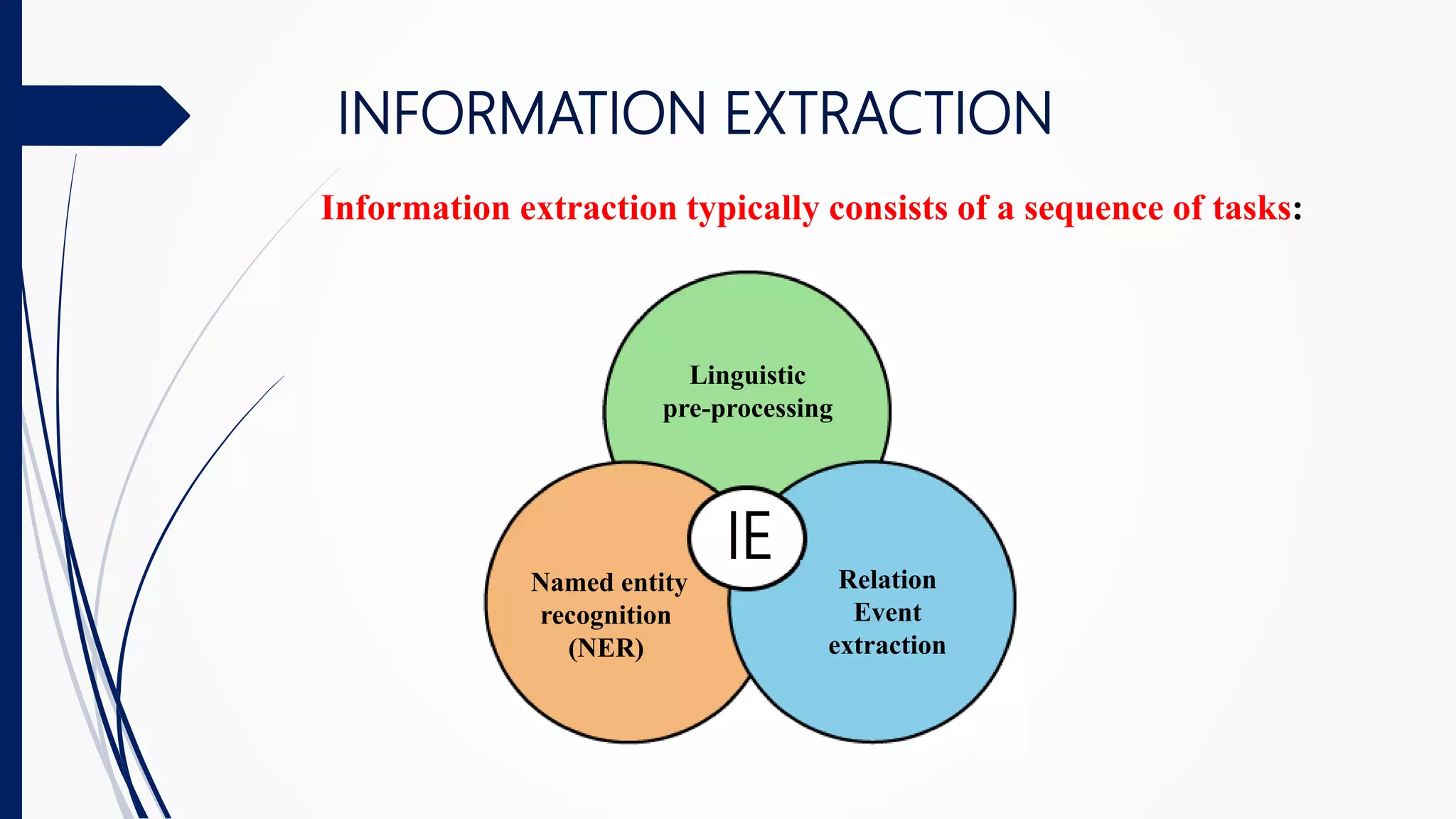 INFORMATION EXTRACTION

Information extraction typically consists of a sequence of tasks:

Linguistic pre-processing

IE

Named entity recognition (NER)

Relation Event extraction